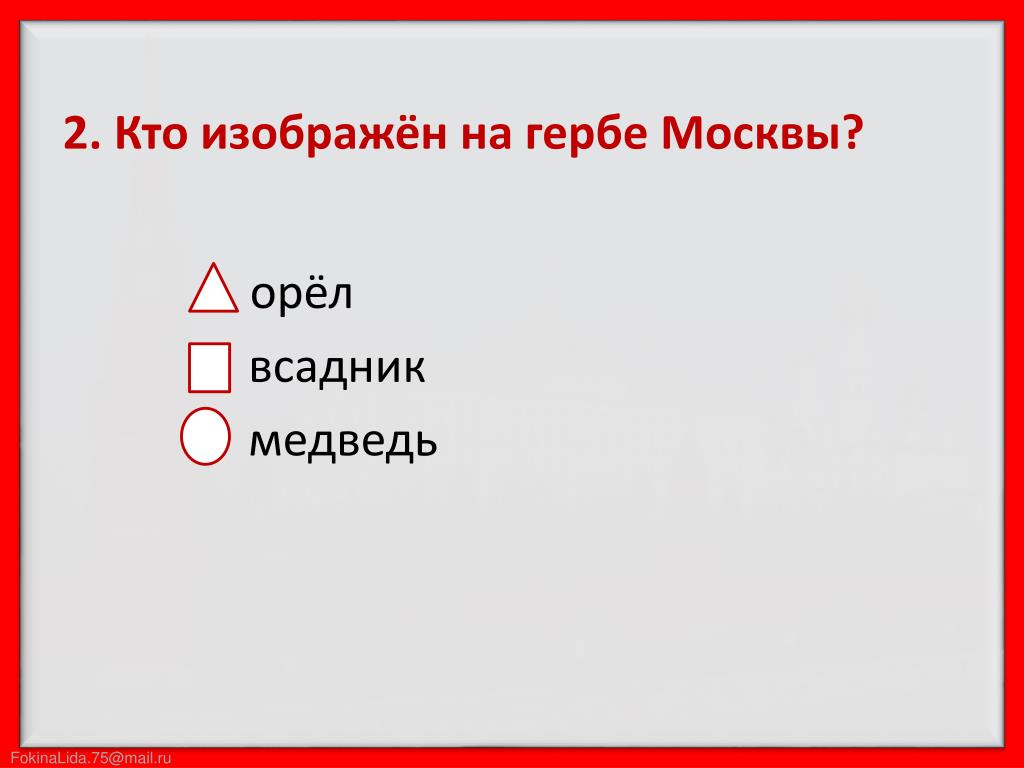 2. Кто изображён на гербе Москвы?

орёл
всадник
медведь

FokinaLida.75@mail.ru